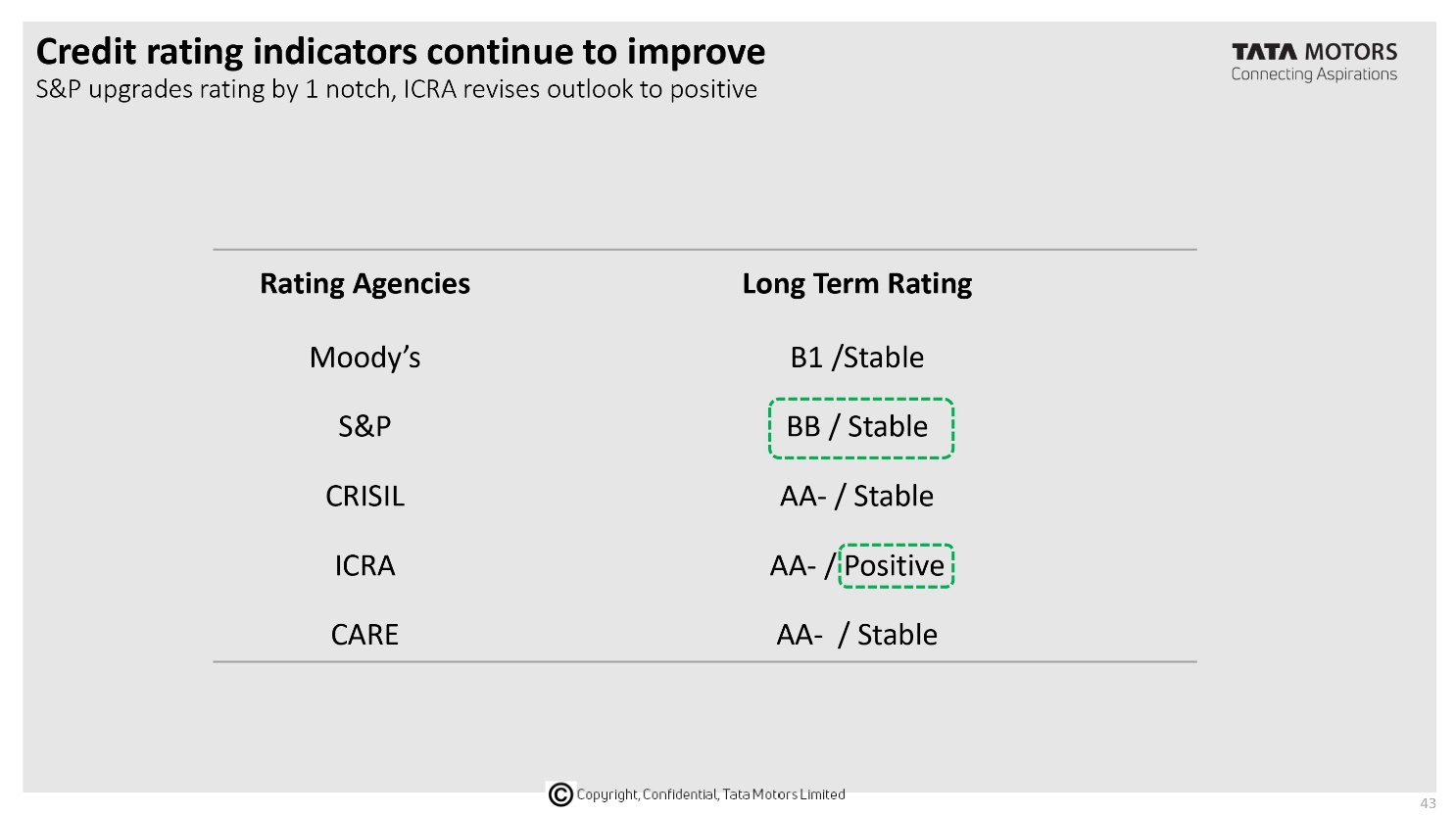 Credit rating indicators continue to improve
S&P upgrades rating by 1 notch, ICRA revises outlook to positive

TATA MOTORS
Connecting Aspirations

| Rating Agencies | Long Term Rating |
|---|---|
| Moody's | B1 /Stable |
| S&P | BB / Stable |
| CRISIL | AA- / Stable |
| ICRA | AA- / Positive |
| CARE | AA- / Stable |

© Copyright, Confidential, Tata Motors Limited

43